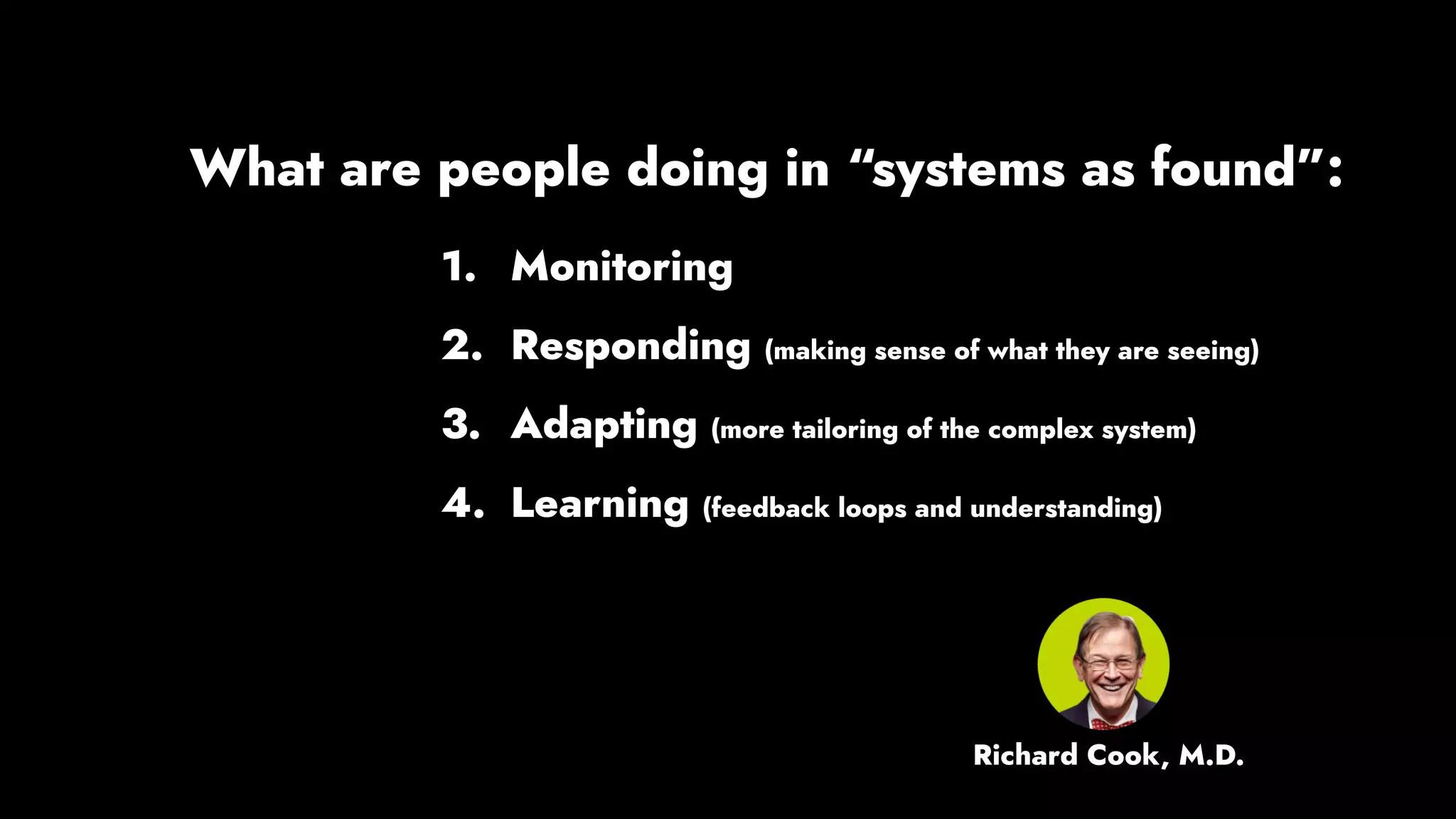 What are people doing in “systems as found”:

1. Monitoring
2. Responding (making sense of what they are seeing)
3. Adapting (more tailoring of the complex system)
4. Learning (feedback loops and understanding)

Richard Cook, M.D.